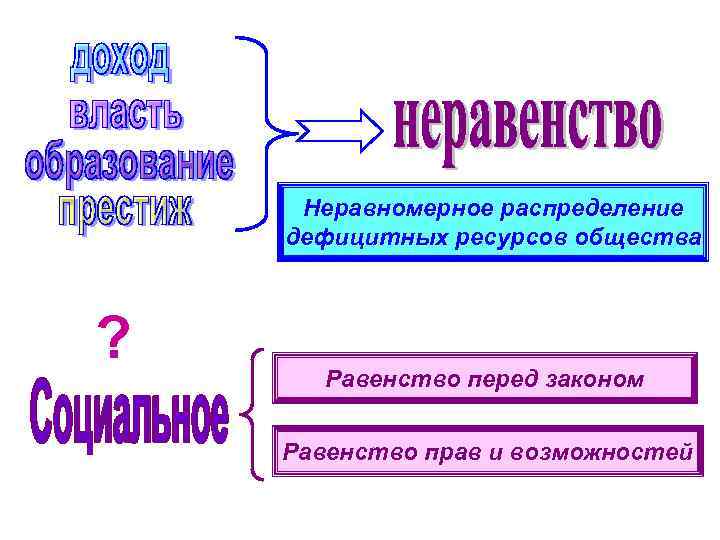 доход
власть
образование
престиж

неравенство

Неравномерное распределение дефицитных ресурсов общества

?

Социальное

Равенство перед законом

Равенство прав и возможностей